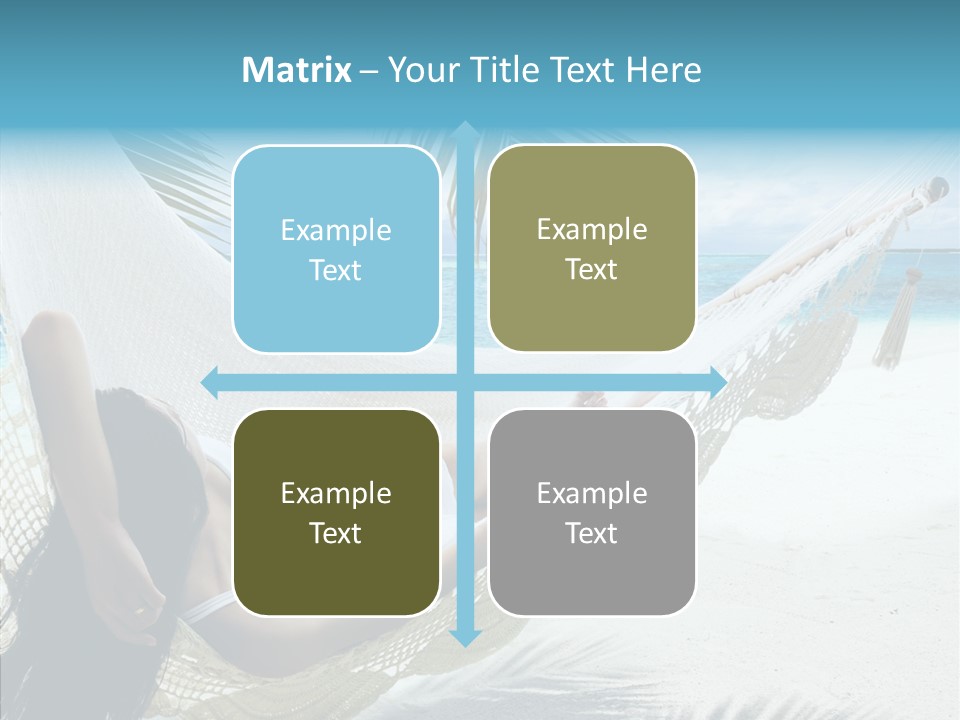 Matrix – Your Title Text Here

Example Text

Example Text

Example Text

Example Text